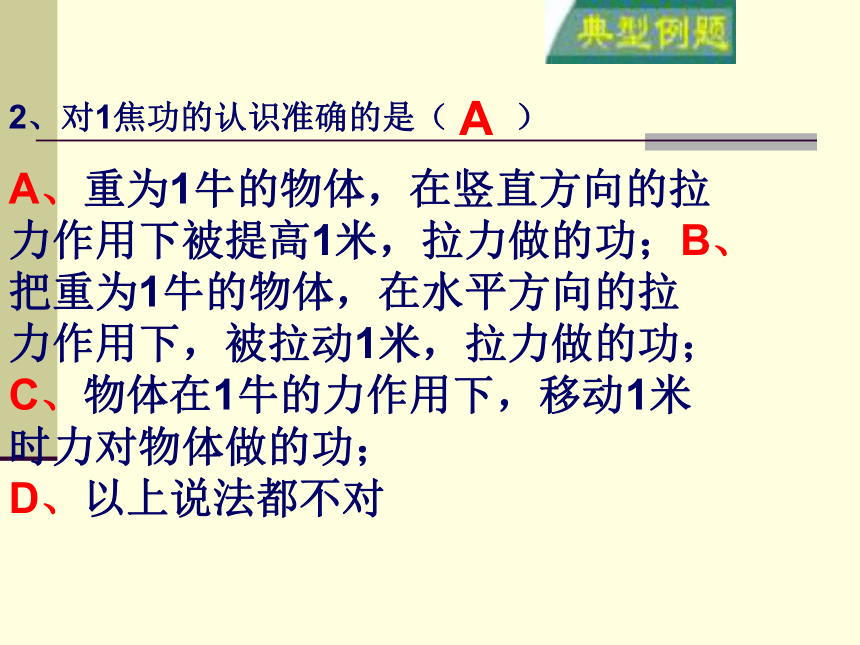 典型例题

2、对1焦功的认识准确的是（ A ）

A、重为1牛的物体，在竖直方向的拉力作用下被提高1米，拉力做的功；B、把重为1牛的物体，在水平方向的拉力作用下，被拉动1米，拉力做的功；
C、物体在1牛的力作用下，移动1米时力对物体做的功；
D、以上说法都不对